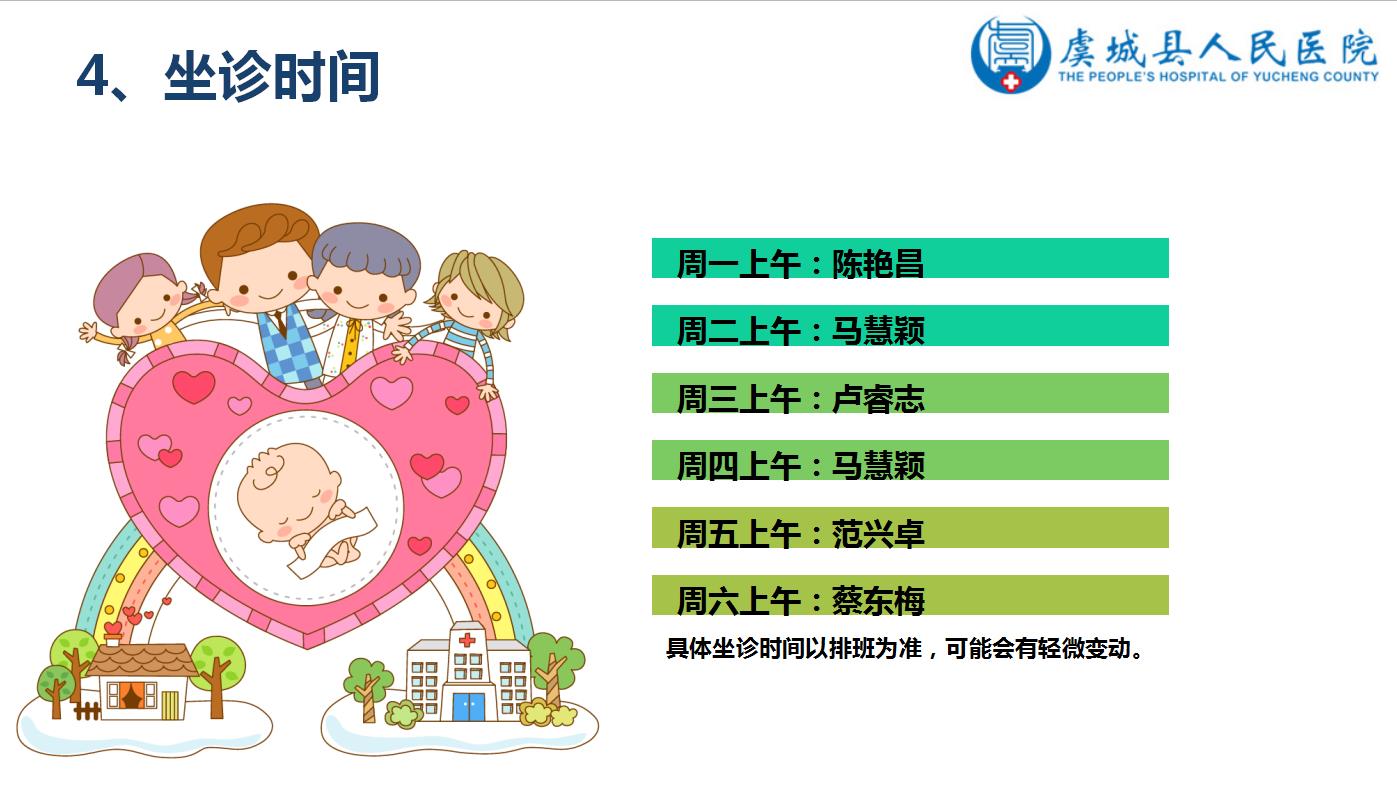 4、坐诊时间

虞城县人民医院
THE PEOPLE'S HOSPITAL OF YUCHENG COUNTY

周一上午：陈艳昌

周二上午：马慧颖

周三上午：卢睿志

周四上午：马慧颖

周五上午：范兴卓

周六上午：蔡东梅

具体坐诊时间以排班为准，可能会有轻微变动。